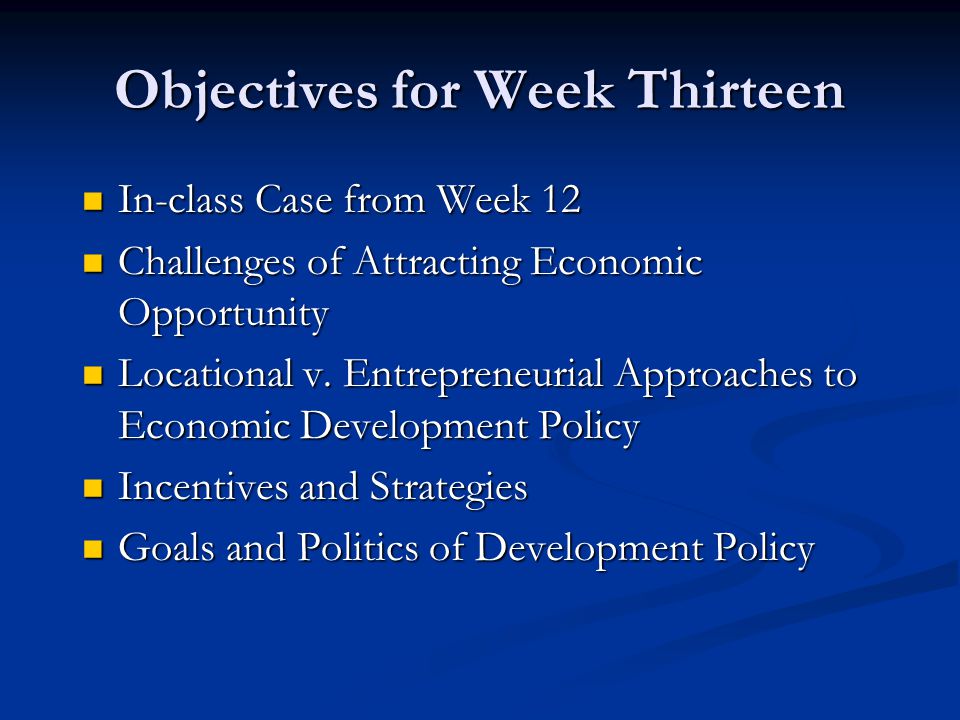 Objectives for Week Thirteen

- In-class Case from Week 12
- Challenges of Attracting Economic Opportunity
- Locational v. Entrepreneurial Approaches to Economic Development Policy
- Incentives and Strategies
- Goals and Politics of Development Policy